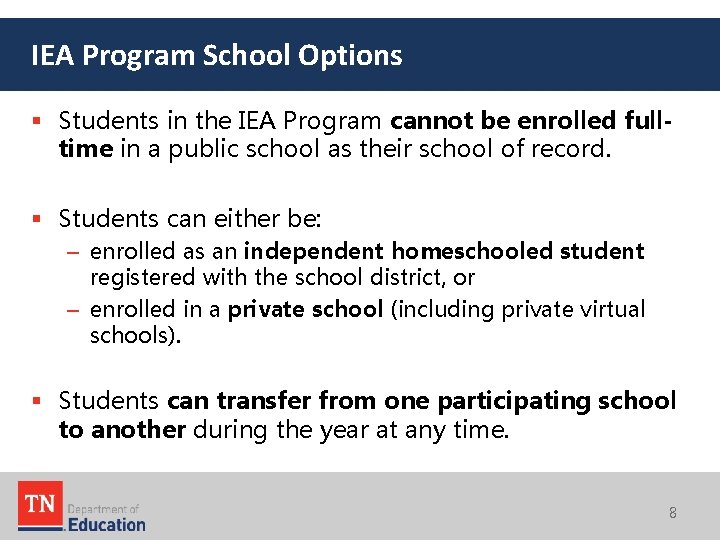 IEA Program School Options

▪ Students in the IEA Program cannot be enrolled full-time in a public school as their school of record.

▪ Students can either be:
– enrolled as an independent homeschooled student registered with the school district, or
– enrolled in a private school (including private virtual schools).

▪ Students can transfer from one participating school to another during the year at any time.

TN Department of Education

8